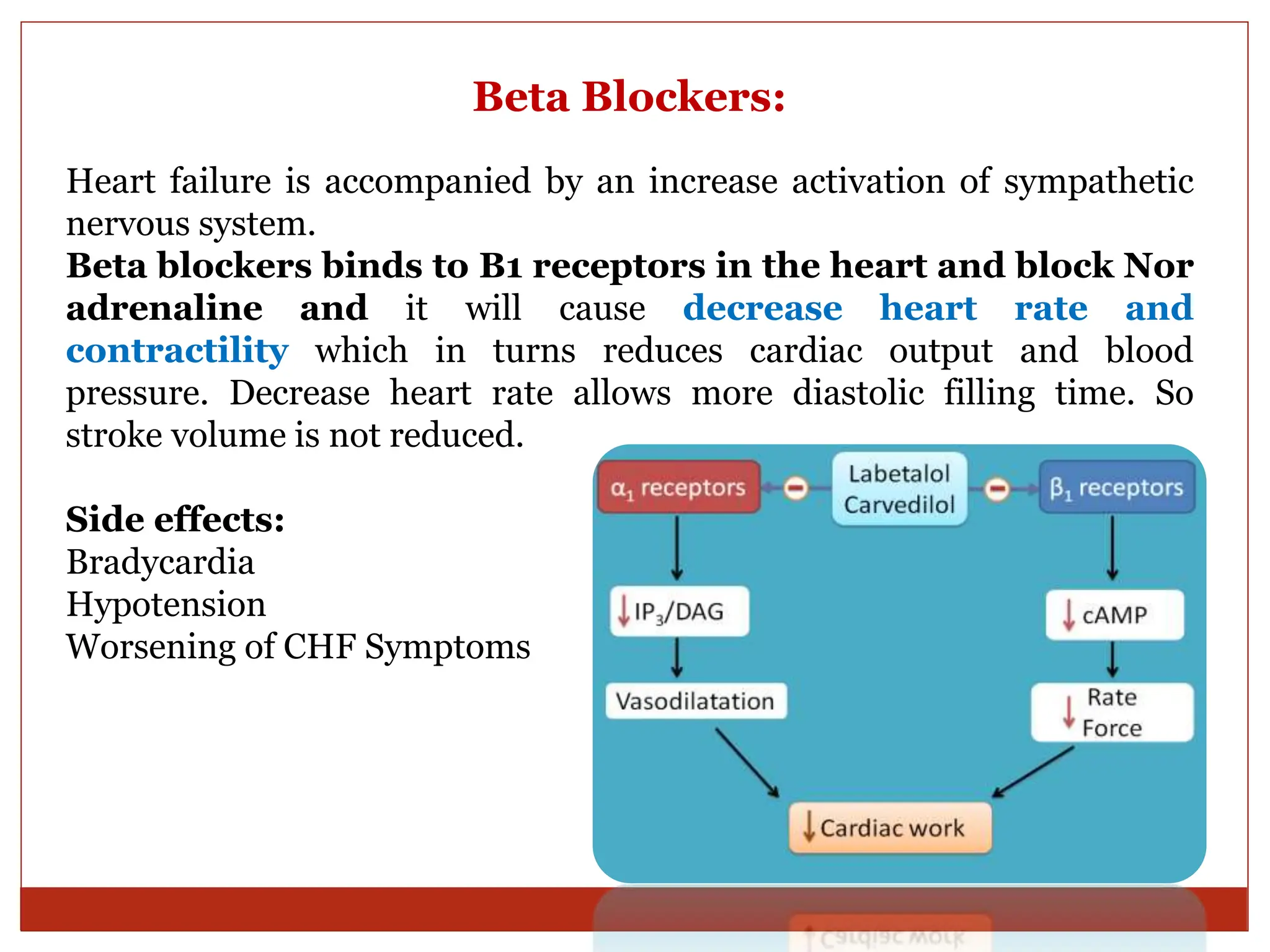 Beta Blockers:

Heart failure is accompanied by an increase activation of sympathetic nervous system.
Beta blockers binds to B1 receptors in the heart and block Nor adrenaline and it will cause decrease heart rate and contractility which in turns reduces cardiac output and blood pressure. Decrease heart rate allows more diastolic filling time. So stroke volume is not reduced.

Side effects:
Bradycardia
Hypotension
Worsening of CHF Symptoms

$\alpha_1$ receptors
Labetalol
Carvedilol
$\beta_1$ receptors
↓ $IP_3$/DAG
↓ cAMP
Vasodilatation
↓ Rate
Force
↓ Cardiac work